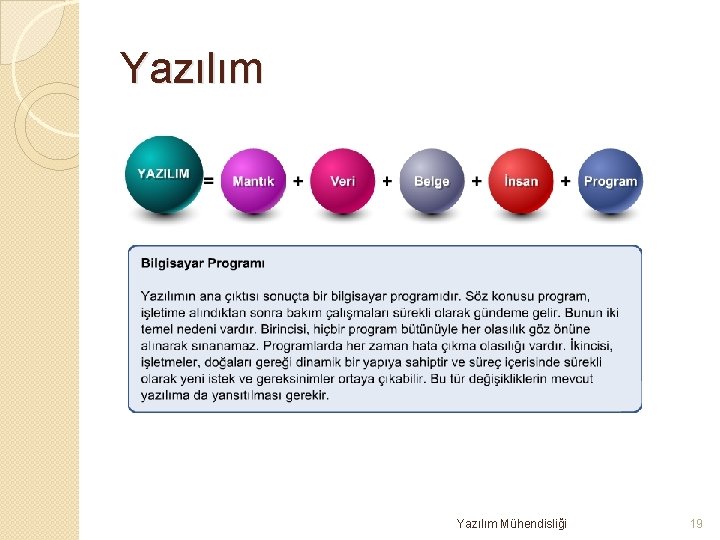 Yazılım

YAZILIM = Mantık + Veri + Belge + İnsan + Program

Bilgisayar Programı

Yazılımın ana çıktısı sonuçta bir bilgisayar programıdır. Söz konusu program, işletime alındıktan sonra bakım çalışmaları sürekli olarak gündeme gelir. Bunun iki temel nedeni vardır. Birincisi, hiçbir program bütünüyle her olasılık göz önüne alınarak sınanamaz. Programlarda her zaman hata çıkma olasılığı vardır. İkincisi, işletmeler, doğaları gereği dinamik bir yapıya sahiptir ve süreç içerisinde sürekli olarak yeni istek ve gereksinimler ortaya çıkabilir. Bu tür değişikliklerin mevcut yazılıma da yansıtılması gerekir.

Yazılım Mühendisliği 19